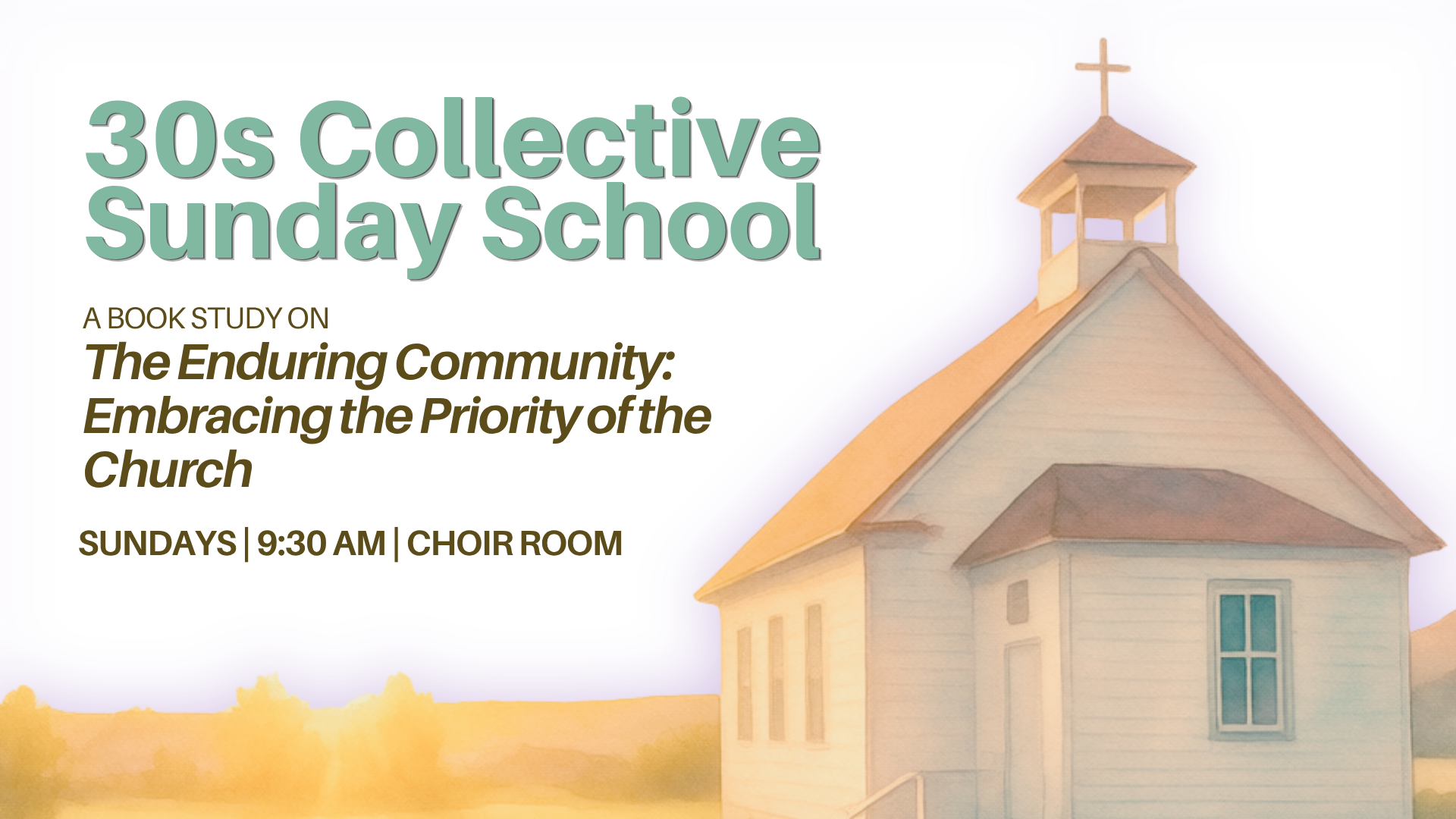 30s Collective Sunday School

A BOOK STUDY ON

The Enduring Community: Embracing the Priority of the Church

SUNDAYS | 9:30 AM | CHOIR ROOM